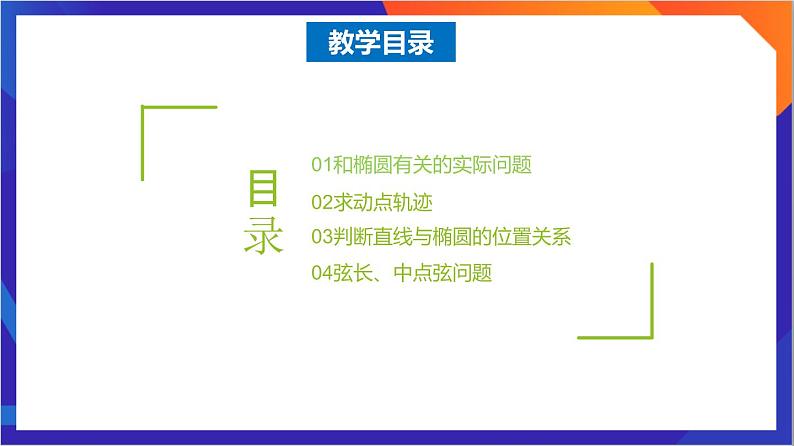 教学目录

目录

01和椭圆有关的实际问题

02求动点轨迹

03判断直线与椭圆的位置关系

04弦长、中点弦问题